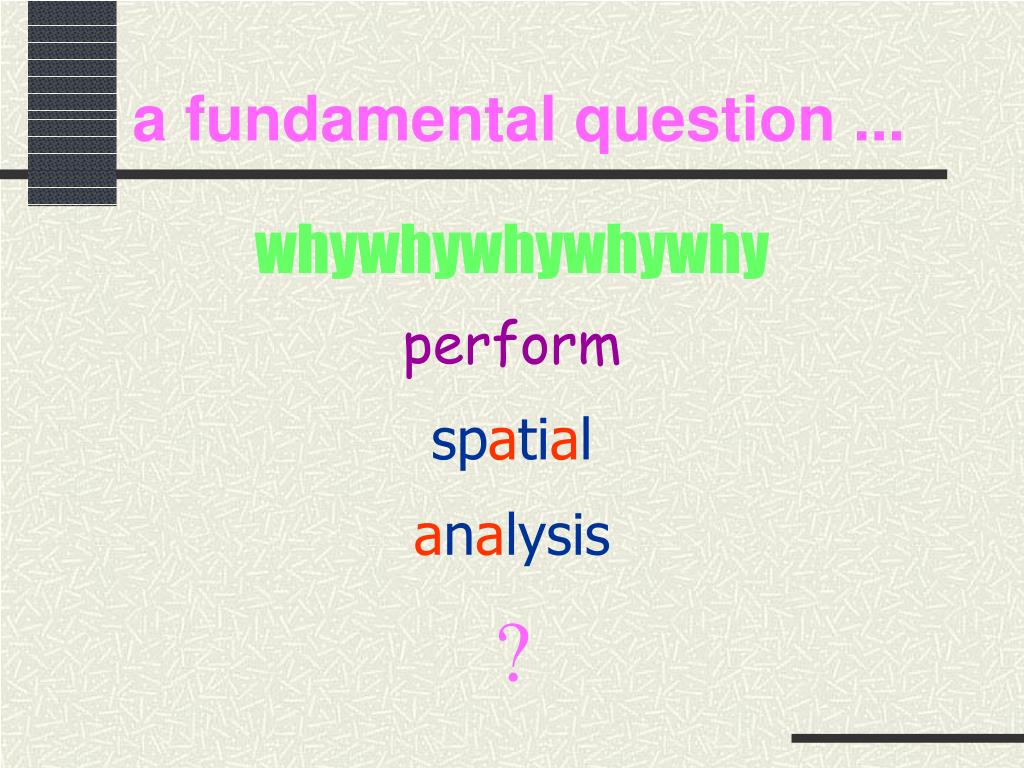 a fundamental question ...

whywhywhywhywhy

perform

spatial

analysis

?